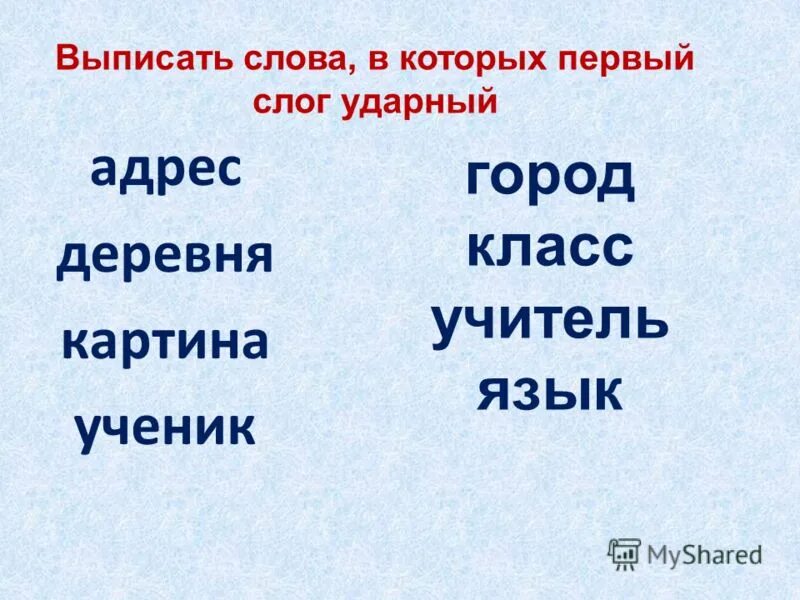 Выписать слова, в которых первый слог ударный

адрес
деревня
картина
ученик

город
класс
учитель
язык

MyShared